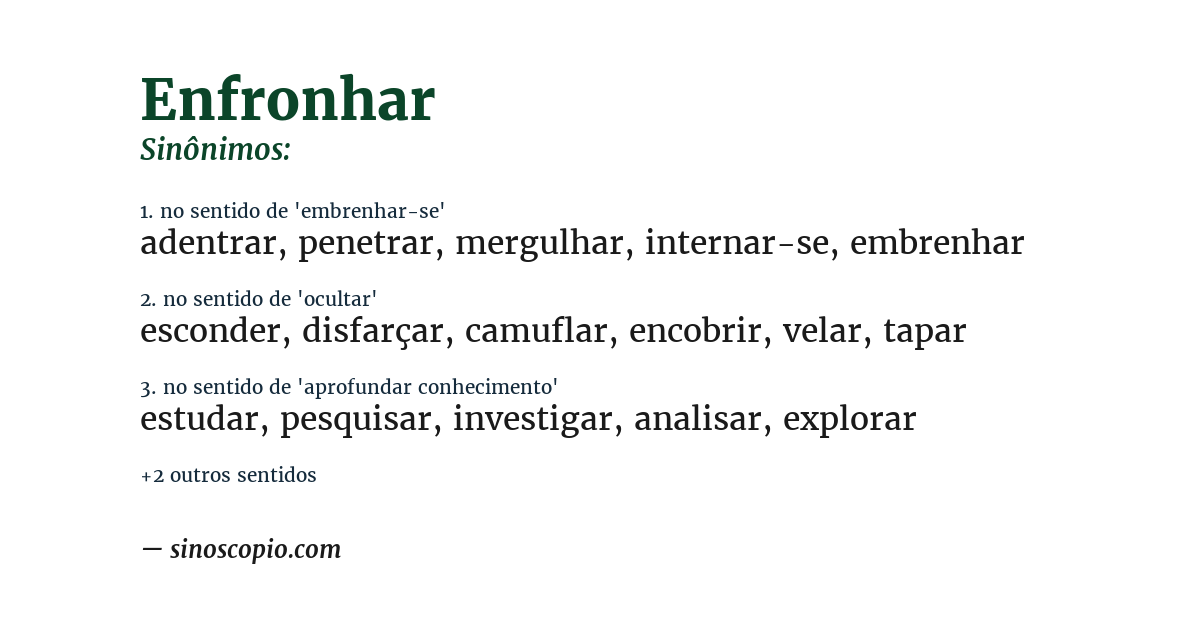 Enfronhar
Sinônimos:

1. no sentido de 'embrenhar-se'
adentrar, penetrar, mergulhar, internar-se, embrenhar

2. no sentido de 'ocultar'
esconder, disfarçar, camuflar, encobrir, velar, tapar

3. no sentido de 'aprofundar conhecimento'
estudar, pesquisar, investigar, analisar, explorar

+2 outros sentidos

— sinoscopio.com